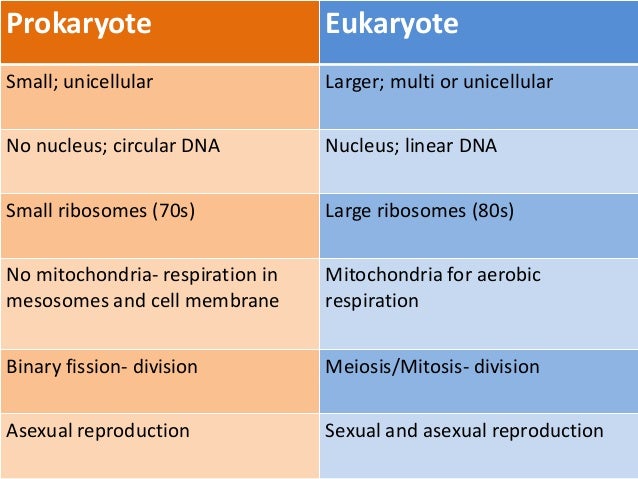 | Prokaryote | Eukaryote |
|---|---|
| Small; unicellular | Larger; multi or unicellular |
| No nucleus; circular DNA | Nucleus; linear DNA |
| Small ribosomes (70s) | Large ribosomes (80s) |
| No mitochondria- respiration in mesosomes and cell membrane | Mitochondria for aerobic respiration |
| Binary fission- division | Meiosis/Mitosis- division |
| Asexual reproduction | Sexual and asexual reproduction |